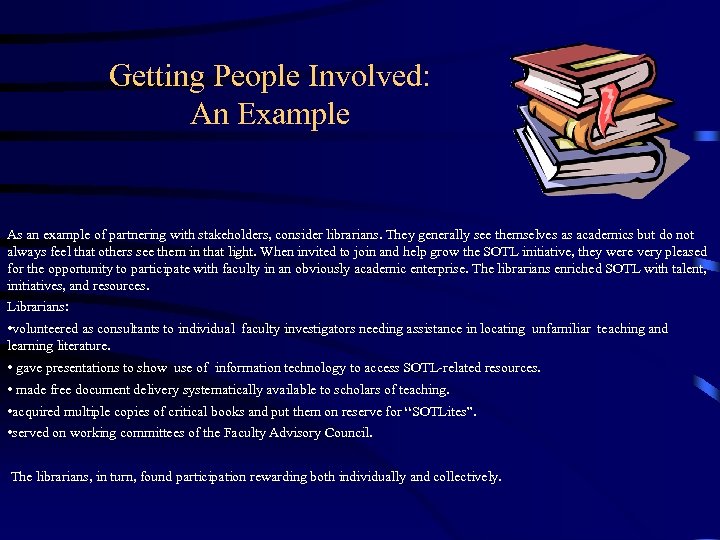 Getting People Involved: An Example

As an example of partnering with stakeholders, consider librarians. They generally see themselves as academics but do not always feel that others see them in that light. When invited to join and help grow the SOTL initiative, they were very pleased for the opportunity to participate with faculty in an obviously academic enterprise. The librarians enriched SOTL with talent, initiatives, and resources.

Librarians:

•volunteered as consultants to individual faculty investigators needing assistance in locating unfamiliar teaching and learning literature.

• gave presentations to show use of information technology to access SOTL-related resources.

• made free document delivery systematically available to scholars of teaching.

•acquired multiple copies of critical books and put them on reserve for "SOTLites".

•served on working committees of the Faculty Advisory Council.

The librarians, in turn, found participation rewarding both individually and collectively.